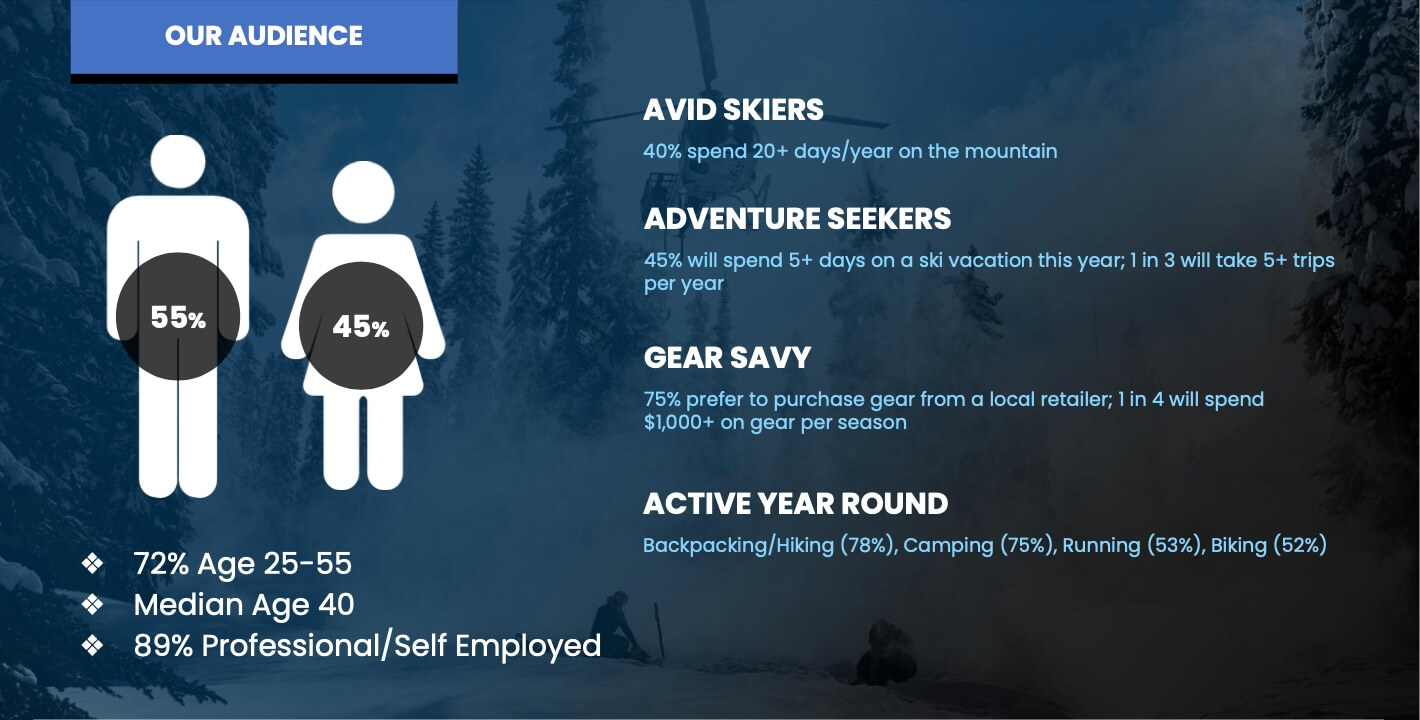 OUR AUDIENCE

55%

45%

❖ 72% Age 25-55
❖ Median Age 40
❖ 89% Professional/Self Employed

AVID SKIERS

40% spend 20+ days/year on the mountain

ADVENTURE SEEKERS

45% will spend 5+ days on a ski vacation this year; 1 in 3 will take 5+ trips per year

GEAR SAVY

75% prefer to purchase gear from a local retailer; 1 in 4 will spend $1,000+ on gear per season

ACTIVE YEAR ROUND

Backpacking/Hiking (78%), Camping (75%), Running (53%), Biking (52%)